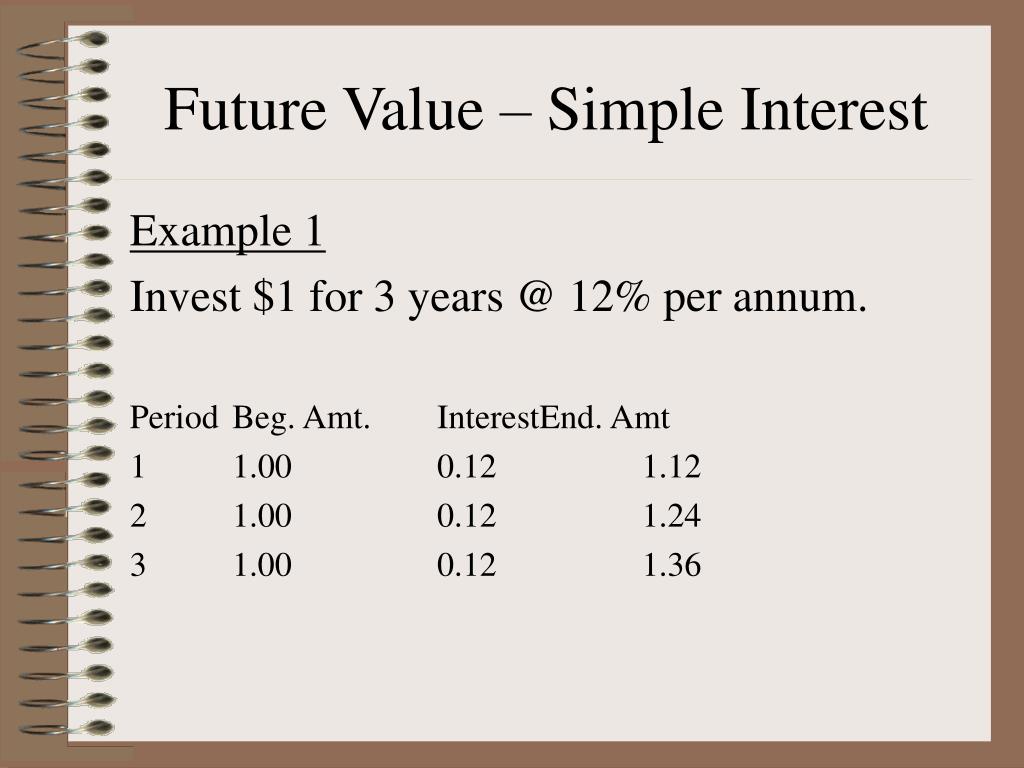 Future Value – Simple Interest

Example 1

Invest \$1 for 3 years @ 12% per annum.

| Period | Beg. Amt. | Interest | End. Amt |
|---|---|---|---|
| 1 | 1.00 | 0.12 | 1.12 |
| 2 | 1.00 | 0.12 | 1.24 |
| 3 | 1.00 | 0.12 | 1.36 |